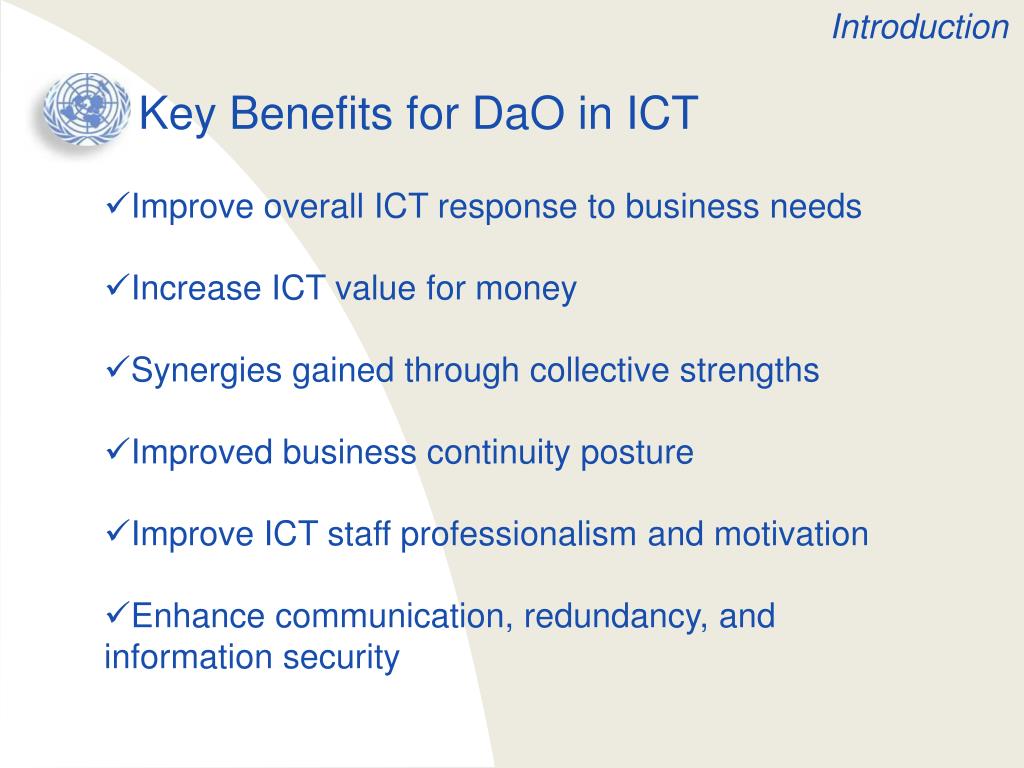 Introduction

Key Benefits for DaO in ICT

✓Improve overall ICT response to business needs

✓Increase ICT value for money

✓Synergies gained through collective strengths

✓Improved business continuity posture

✓Improve ICT staff professionalism and motivation

✓Enhance communication, redundancy, and information security